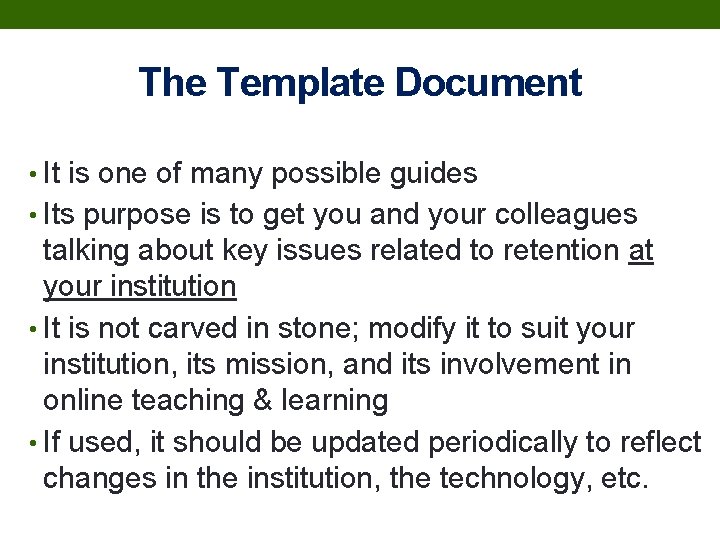 The Template Document

• It is one of many possible guides
• Its purpose is to get you and your colleagues talking about key issues related to retention at your institution
• It is not carved in stone; modify it to suit your institution, its mission, and its involvement in online teaching & learning
• If used, it should be updated periodically to reflect changes in the institution, the technology, etc.